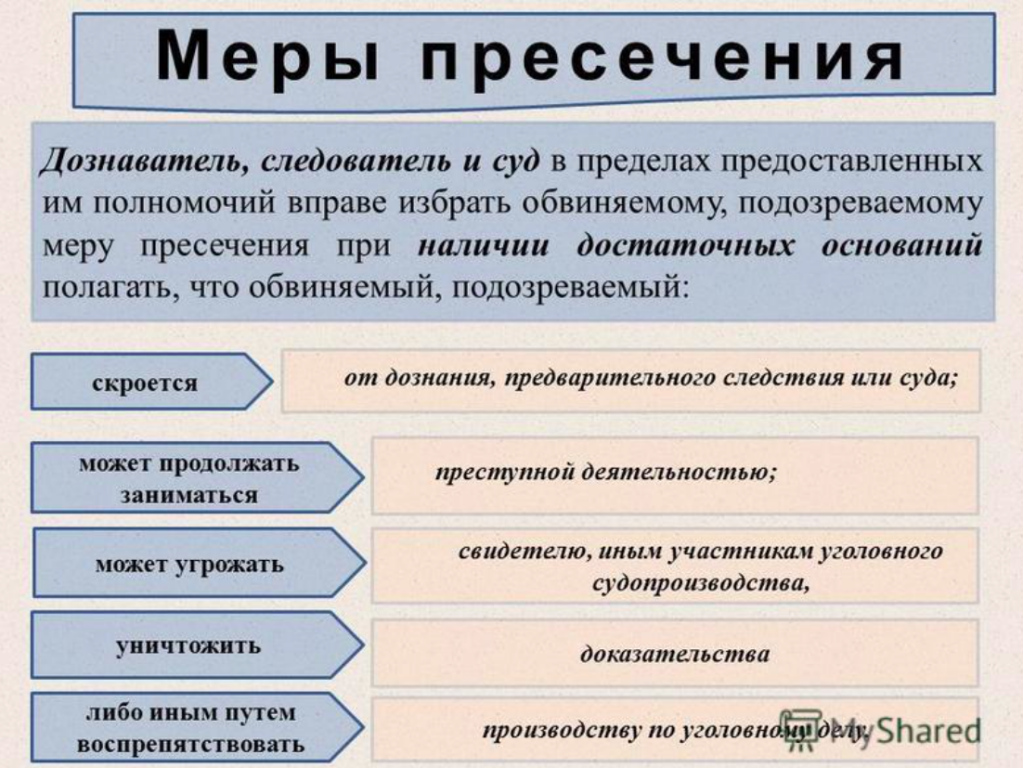 Меры пресечения

Дознаватель, следователь и суд в пределах предоставленных им полномочий вправе избрать обвиняемому, подозреваемому меру пресечения при наличии достаточных оснований полагать, что обвиняемый, подозреваемый:

скроется

от дознания, предварительного следствия или суда;

может продолжать заниматься

преступной деятельностью;

может угрожать

свидетелю, иным участникам уголовного судопроизводства,

уничтожить

доказательства

либо иным путем воспрепятствовать

производству по уголовному делу.

MyShared